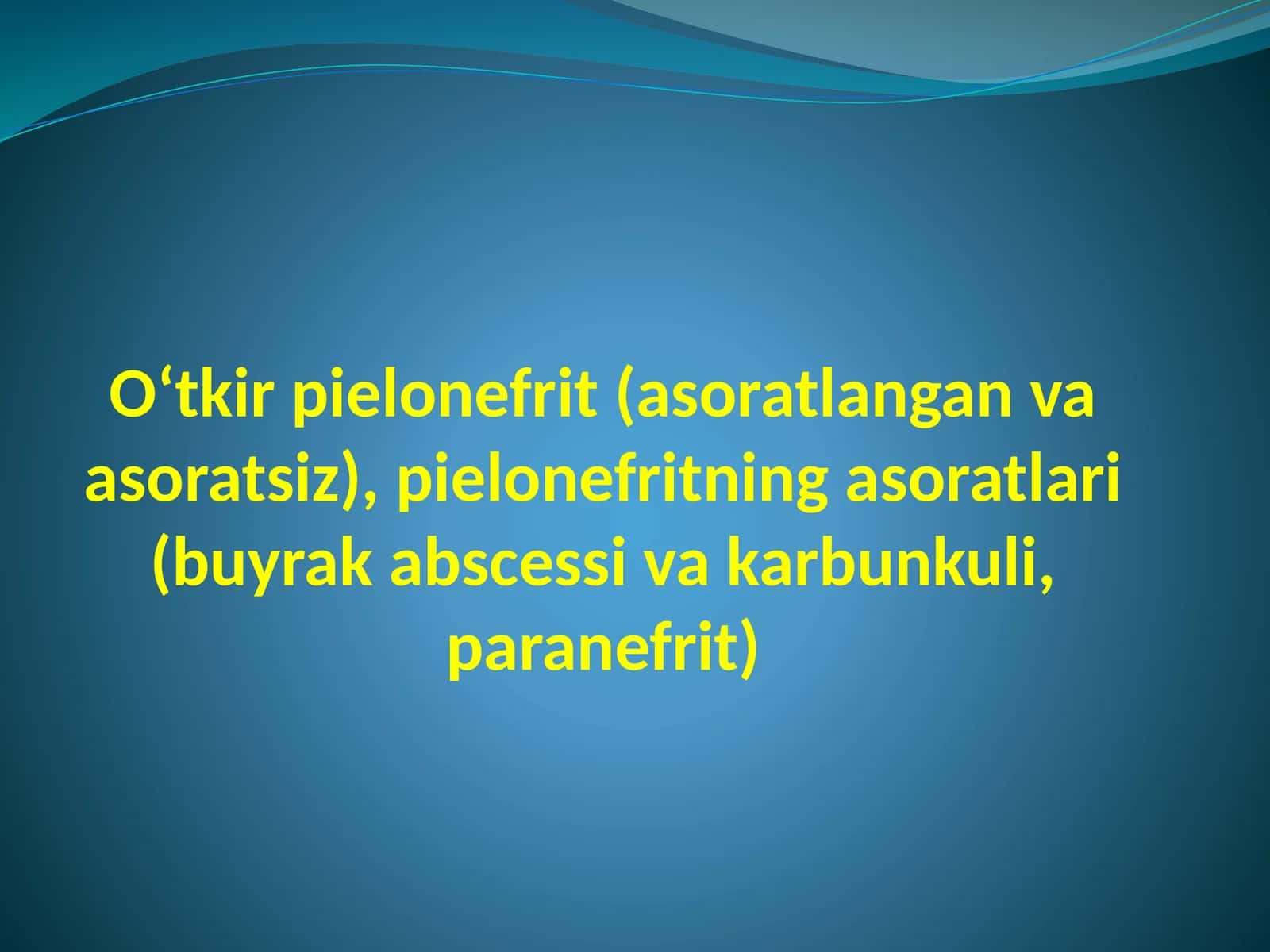 O‘tkir pielonefrit (asoratlangan va asoratsiz), pielonefritning asoratlari (buyrak abscessi va karbunkuli, paranefrit)